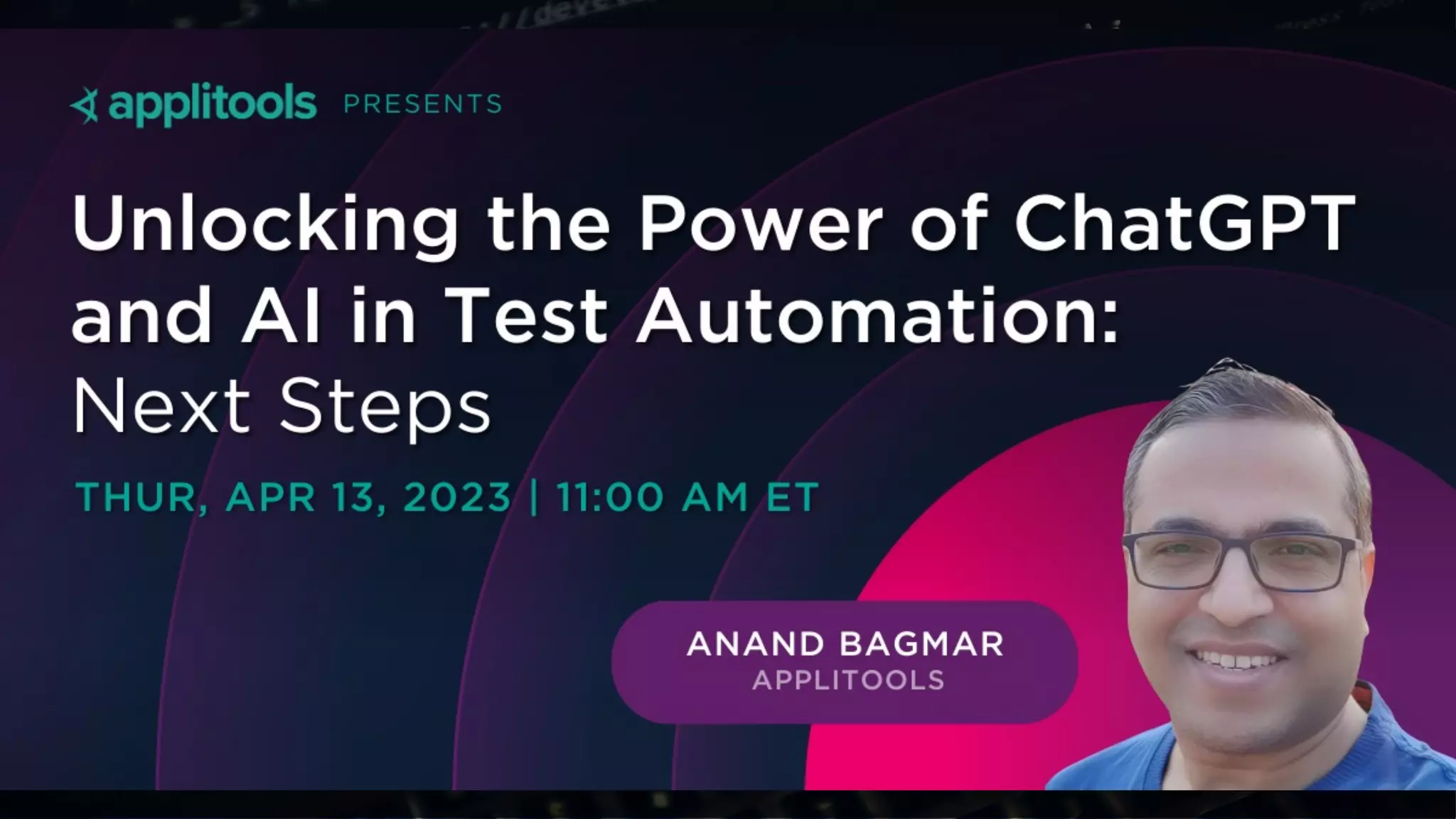 applitools PRESENTS

Unlocking the Power of ChatGPT and AI in Test Automation: Next Steps

THUR, APR 13, 2023 | 11:00 AM ET

ANAND BAGMAR
APPLITOOLS